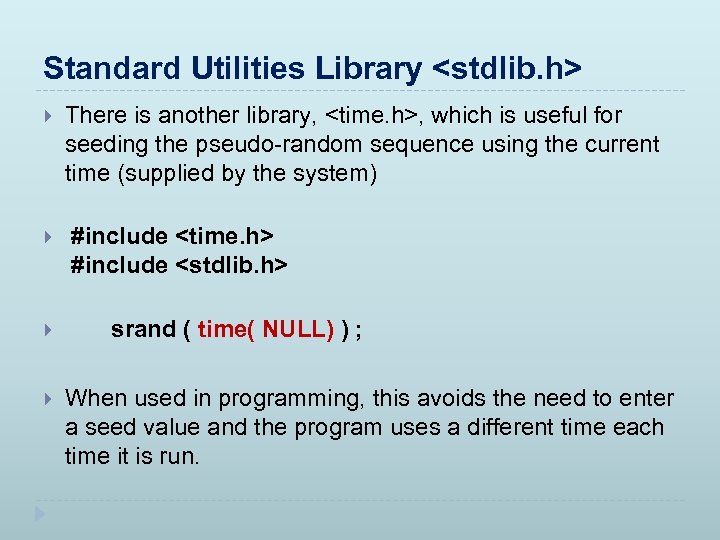 Standard Utilities Library <stdlib.h>

There is another library, <time.h>, which is useful for seeding the pseudo-random sequence using the current time (supplied by the system)

#include <time.h>
#include <stdlib.h>

srand ( time( NULL) ) ;

When used in programming, this avoids the need to enter a seed value and the program uses a different time each time it is run.